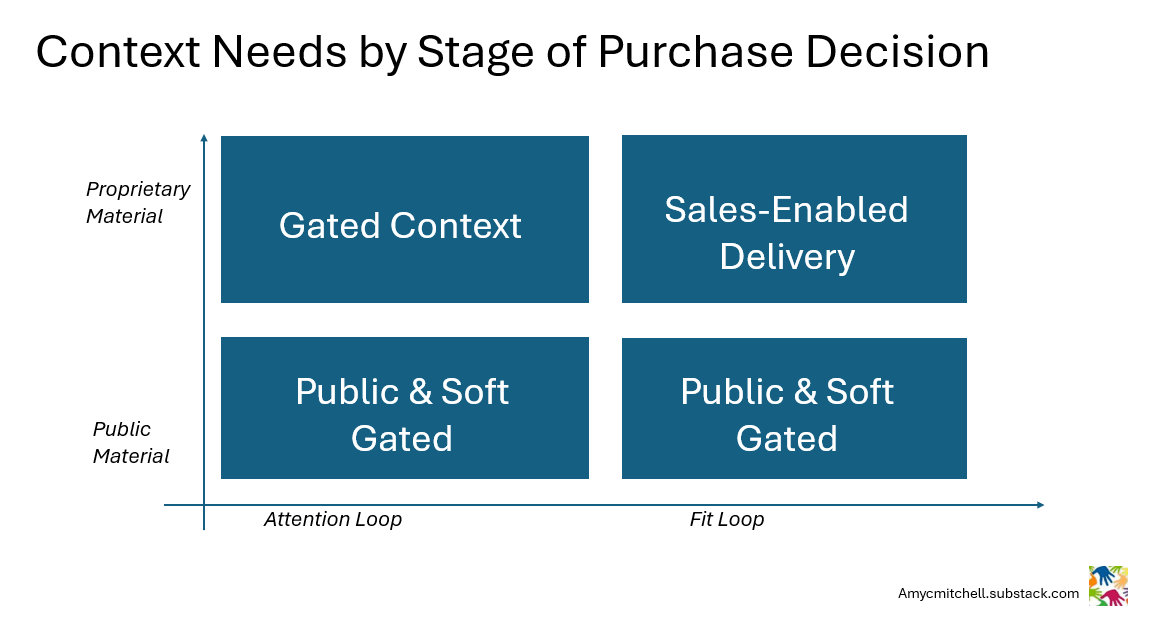 Context Needs by Stage of Purchase Decision

Proprietary Material

Gated Context

Sales-Enabled Delivery

Public Material

Public & Soft Gated

Public & Soft Gated

Attention Loop

Fit Loop

Amycmitchell.substack.com